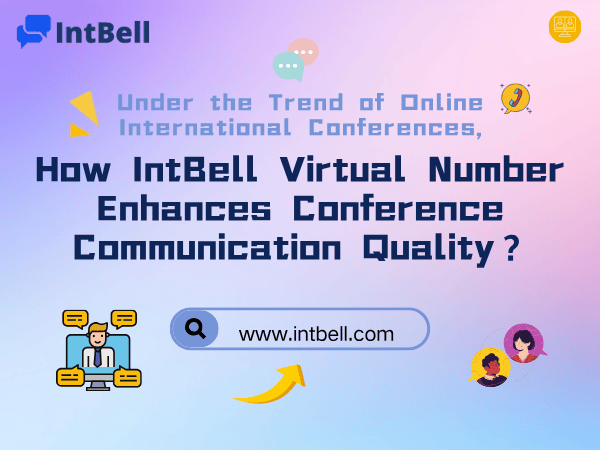 IntBell

Under the Trend of Online International Conferences,

How IntBell Virtual Number Enhances Conference Communication Quality？

www.intbell.com